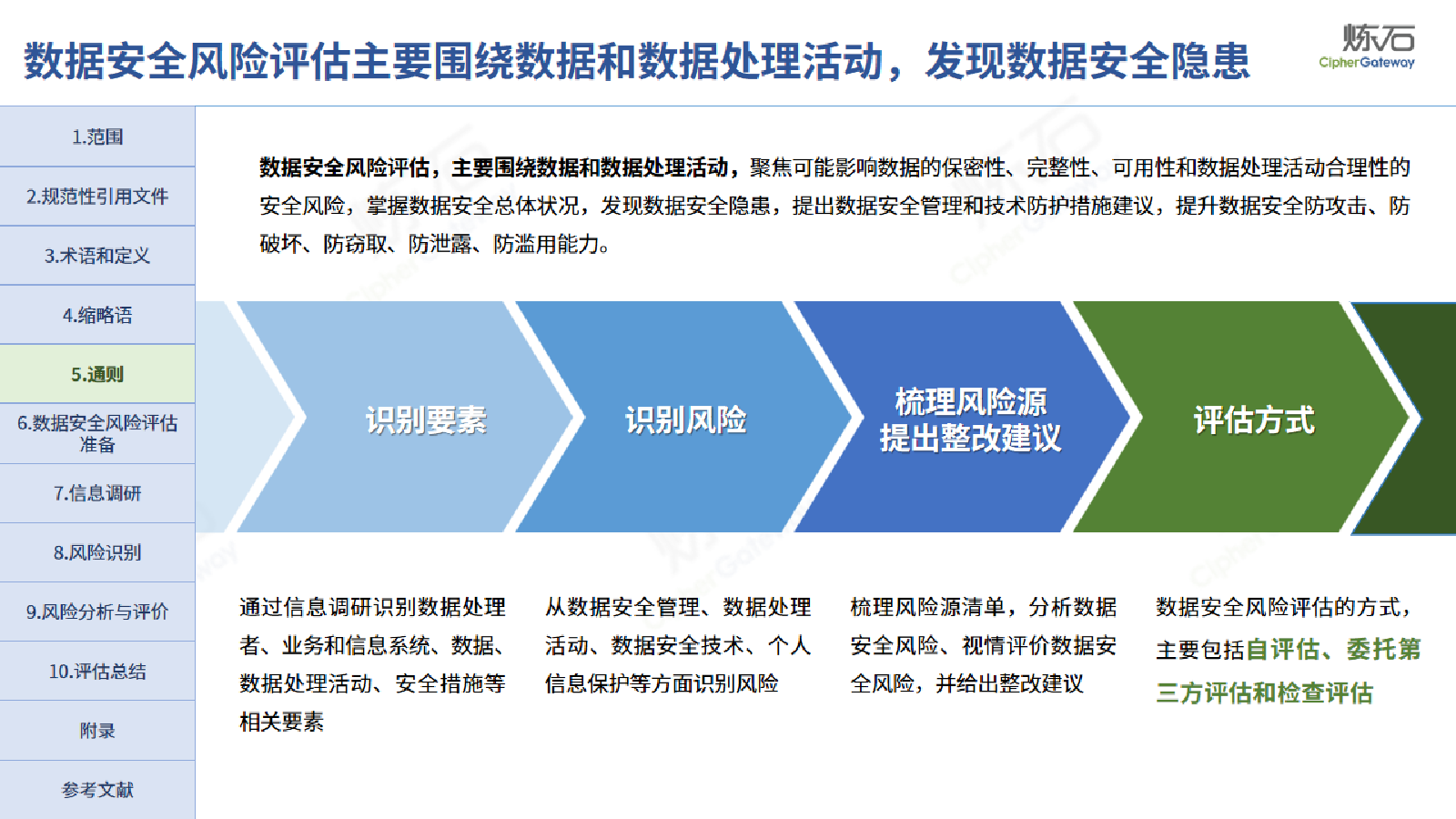 数据安全风险评估主要围绕数据和数据处理活动，发现数据安全隐患

炼石
CipherGateway

1.范围

2.规范性引用文件

3.术语和定义

4.缩略语

5.通则

6.数据安全风险评估准备

7.信息调研

8.风险识别

9.风险分析与评价

10.评估总结

附录

参考文献

数据安全风险评估，主要围绕数据和数据处理活动，聚焦可能影响数据的保密性、完整性、可用性和数据处理活动合理性的安全风险，掌握数据安全总体状况，发现数据安全隐患，提出数据安全管理和技术防护措施建议，提升数据安全防攻击、防破坏、防窃取、防泄露、防滥用能力。

识别要素

识别风险

梳理风险源
提出整改建议

评估方式

通过信息调研识别数据处理者、业务和信息系统、数据、数据处理活动、安全措施等相关要素

从数据安全管理、数据处理活动、数据安全技术、个人信息保护等方面识别风险

梳理风险源清单，分析数据安全风险、视情评价数据安全风险，并给出整改建议

数据安全风险评估的方式，主要包括自评估、委托第三方评估和检查评估